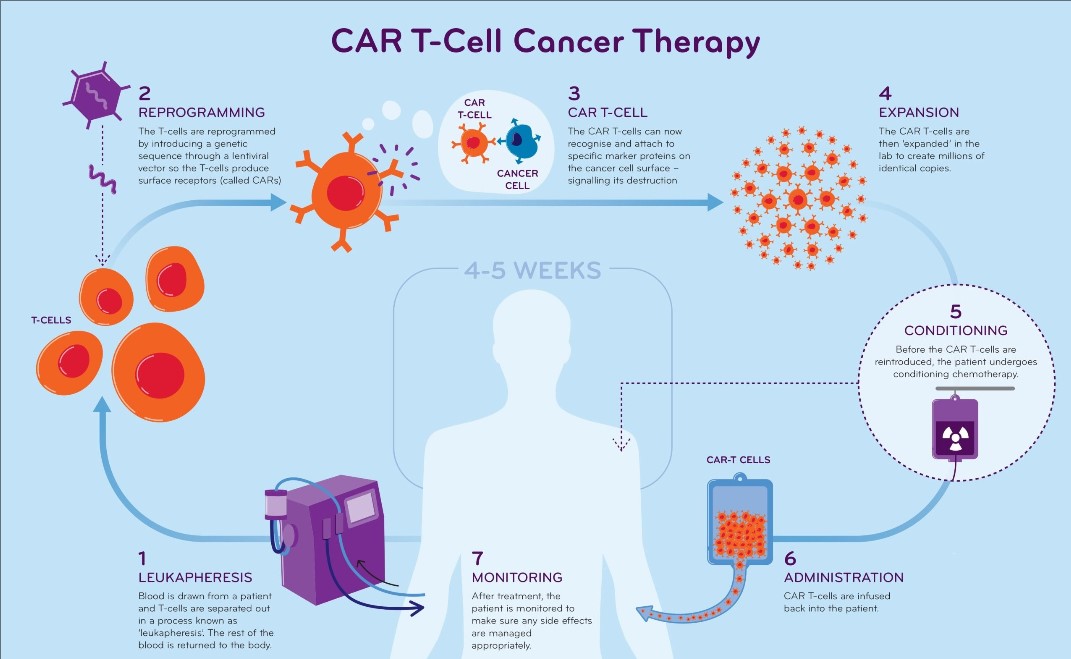 CAR T-Cell Cancer Therapy

2
REPROGRAMMING
The T-cells are reprogrammed by introducing a genetic sequence through a lentiviral vector so the T-cells produce surface receptors (called CARs)

CAR T-CELL

CANCER CELL

3
CAR T-CELL
The CAR T-cells can now recognise and attach to specific marker proteins on the cancer cell surface – signalling its destruction

4
EXPANSION
The CAR T-cells are then 'expanded' in the lab to create millions of identical copies.

T-CELLS

4-5 WEEKS

5
CONDITIONING
Before the CAR T-cells are reintroduced, the patient undergoes conditioning chemotherapy.

CAR-T CELLS

1
LEUKAPHERESIS
Blood is drawn from a patient and T-cells are separated out in a process known as 'leukapheresis'. The rest of the blood is returned to the body.

7
MONITORING
After treatment, the patient is monitored to make sure any side effects are managed appropriately.

6
ADMINISTRATION
CAR T-cells are infused back into the patient.